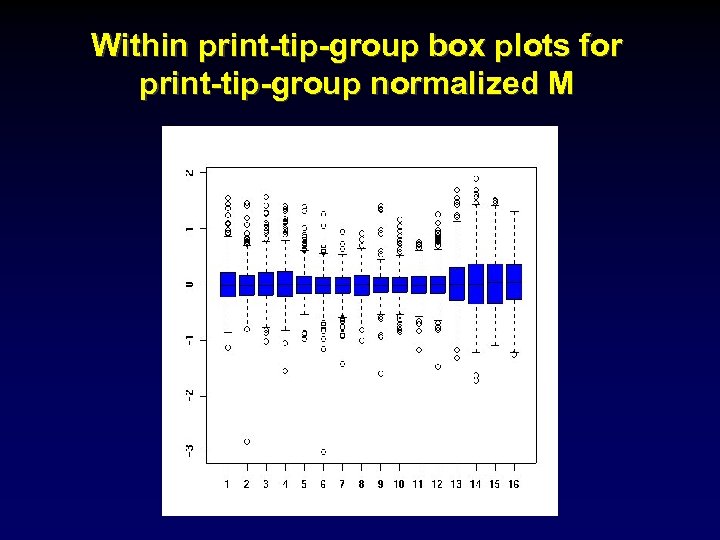 Within print-tip-group box plots for print-tip-group normalized M

2
1
0
-1
-2
-3

1 2 3 4 5 6 7 8 9 10 11 12 13 14 15 16